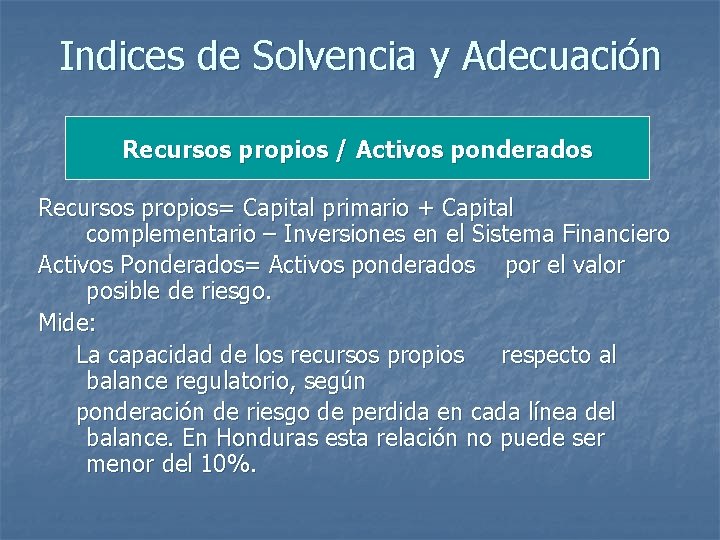 Indices de Solvencia y Adecuación

Recursos propios / Activos ponderados

Recursos propios= Capital primario + Capital complementario – Inversiones en el Sistema Financiero

Activos Ponderados= Activos ponderados por el valor posible de riesgo.

Mide:

La capacidad de los recursos propios respecto al balance regulatorio, según

ponderación de riesgo de perdida en cada línea del balance. En Honduras esta relación no puede ser menor del 10%.